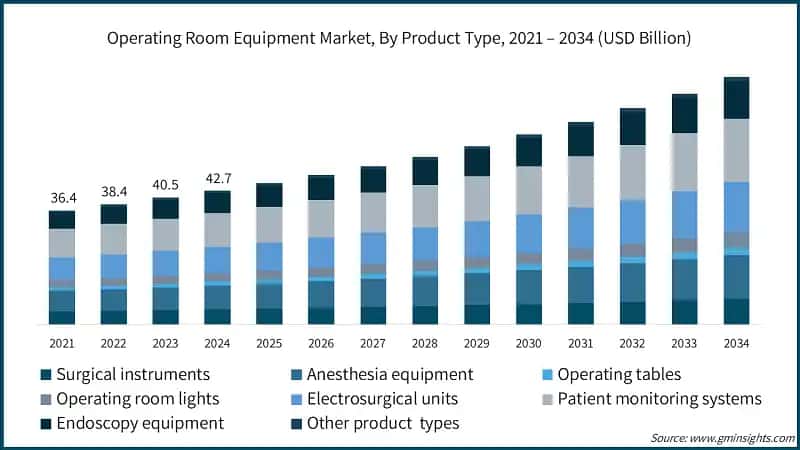 Operating Room Equipment Market, By Product Type, 2021 – 2034 (USD Billion)

36.4
38.4
40.5
42.7

2021
2022
2023
2024
2025
2026
2027
2028
2029
2030
2031
2032
2033
2034

Surgical instruments
Anesthesia equipment
Operating tables
Operating room lights
Electrosurgical units
Patient monitoring systems
Endoscopy equipment
Other product types

Source: www.gminsights.com